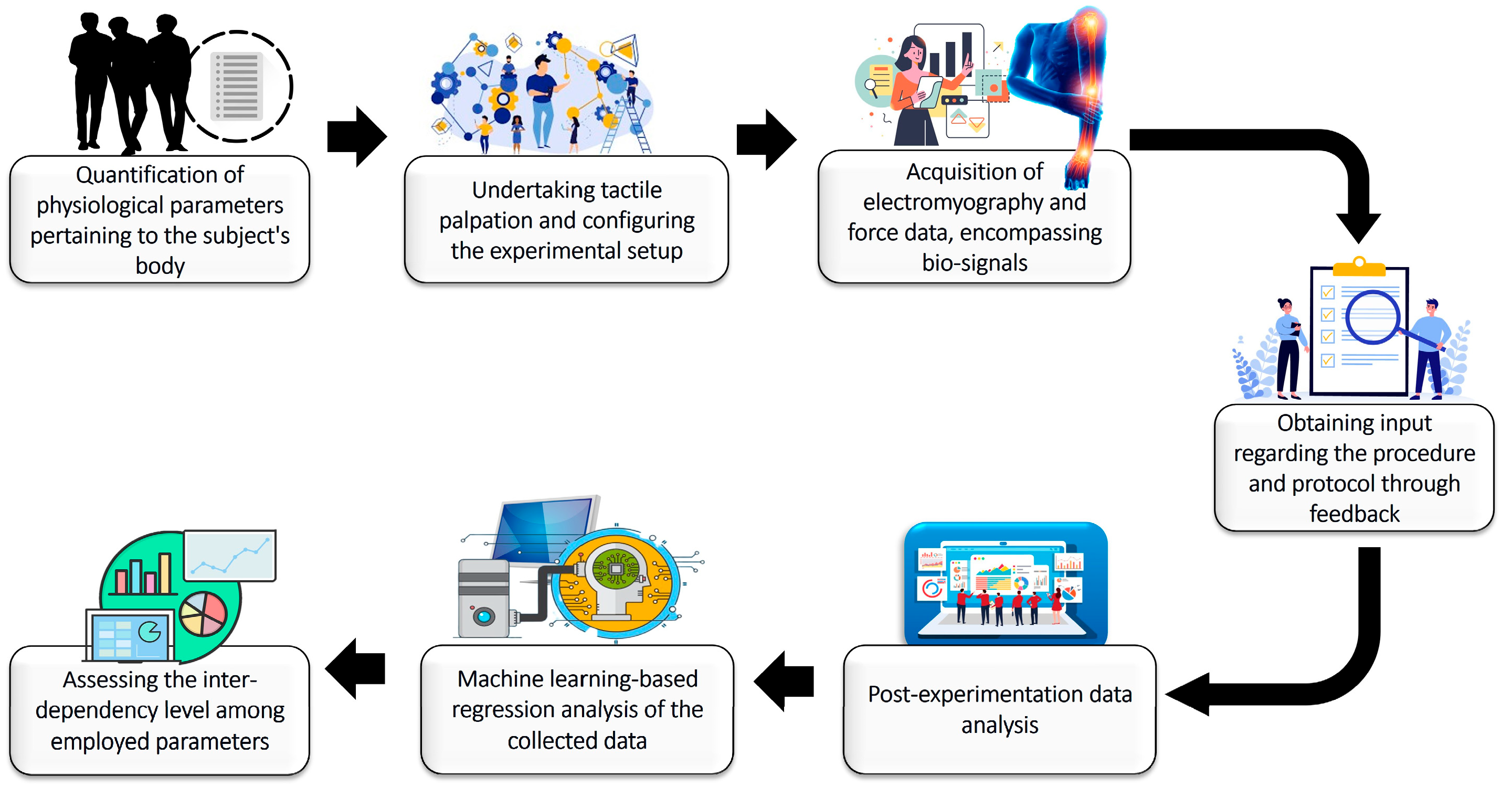 Quantification of physiological parameters pertaining to the subject's body

Undertaking tactile palpation and configuring the experimental setup

Acquisition of electromyography and force data, encompassing bio-signals

Obtaining input regarding the procedure and protocol through feedback

Post-experimentation data analysis

Machine learning-based regression analysis of the collected data

Assessing the inter-dependency level among employed parameters